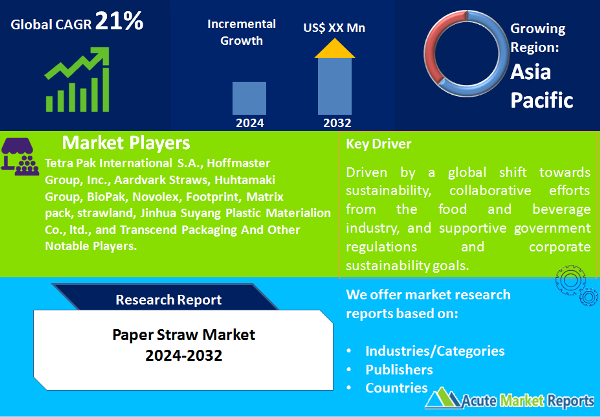 Global CAGR 21%

Incremental Growth

US$ XX Mn

2024

2032

Growing Region: Asia Pacific

Market Players

Tetra Pak International S.A., Hoffmaster Group, Inc., Aardvark Straws, Huhtamaki Group, BioPak, Novolex, Footprint, Matrix pack, strawland, Jinhua Suyang Plastic Materialion Co., ltd., and Transcend Packaging And Other Notable Players.

Key Driver

Driven by a global shift towards sustainability, collaborative efforts from the food and beverage industry, and supportive government regulations and corporate sustainability goals.

Research Report

Paper Straw Market
2024-2032

We offer market research reports based on:

• Industries/Categories
• Publishers
• Countries

Acute Market Reports